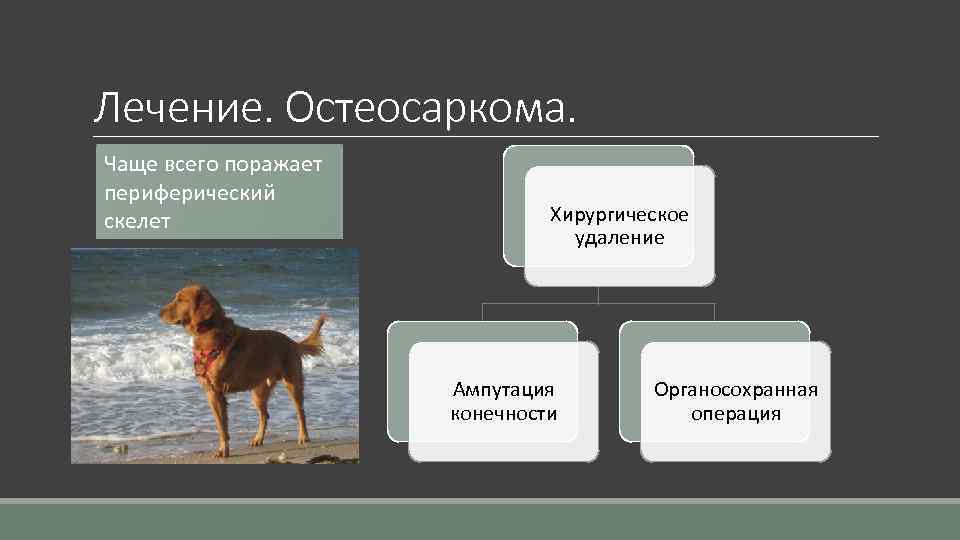 Лечение. Остеосаркома.

Чаще всего поражает периферический скелет

Хирургическое удаление

Ампутация конечности

Органосохранная операция